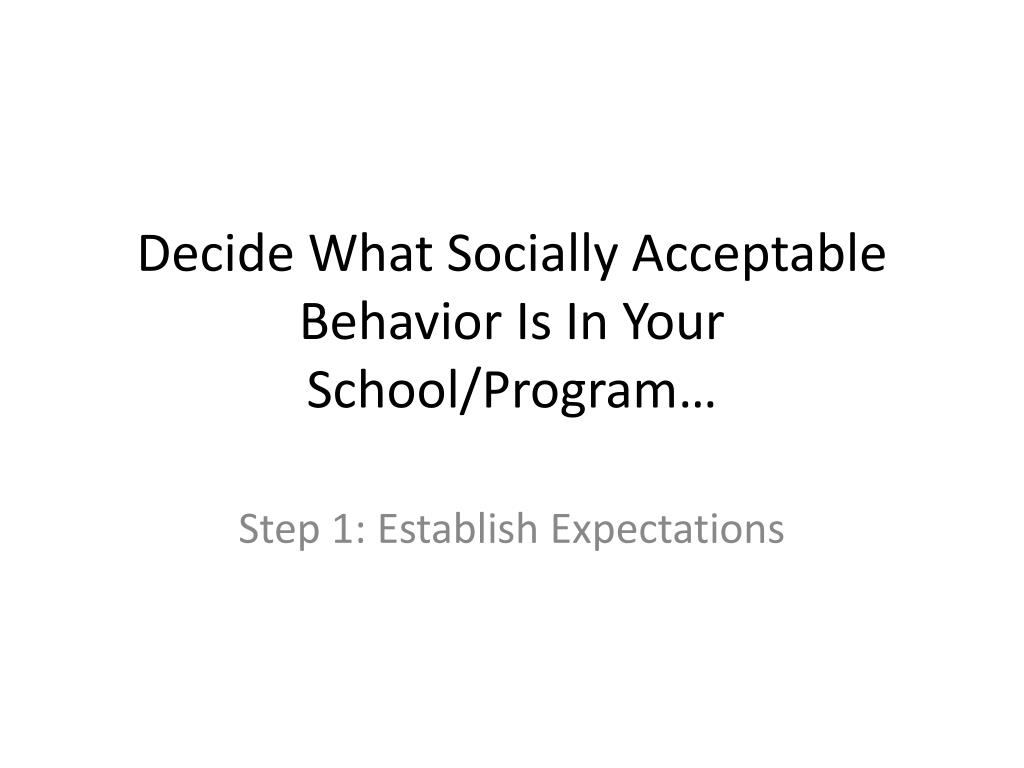 Decide What Socially Acceptable Behavior Is In Your School/Program…

Step 1: Establish Expectations